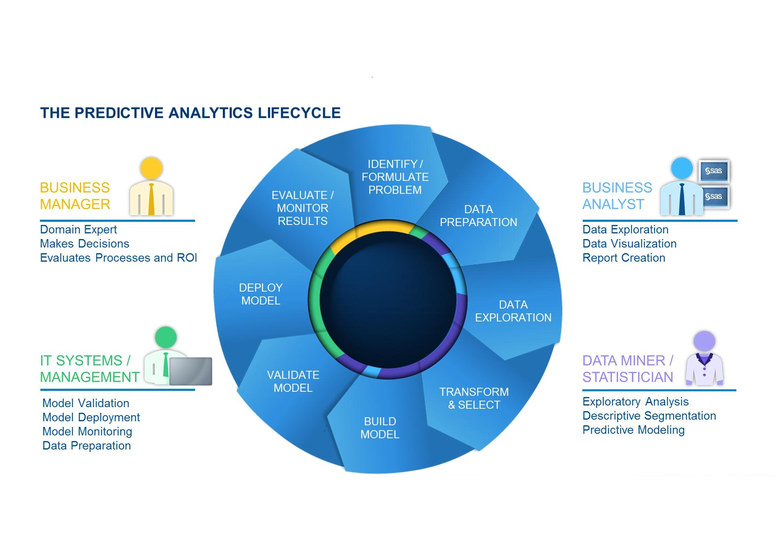 THE PREDICTIVE ANALYTICS LIFECYCLE

BUSINESS MANAGER
Domain Expert
Makes Decisions
Evaluates Processes and ROI

IT SYSTEMS / MANAGEMENT
Model Validation
Model Deployment
Model Monitoring
Data Preparation

IDENTIFY / FORMULATE PROBLEM
DATA PREPARATION
DATA EXPLORATION
TRANSFORM & SELECT
BUILD MODEL
VALIDATE MODEL
DEPLOY MODEL
EVALUATE / MONITOR RESULTS

BUSINESS ANALYST
sas
sas
Data Exploration
Data Visualization
Report Creation

DATA MINER / STATISTICIAN
Exploratory Analysis
Descriptive Segmentation
Predictive Modeling